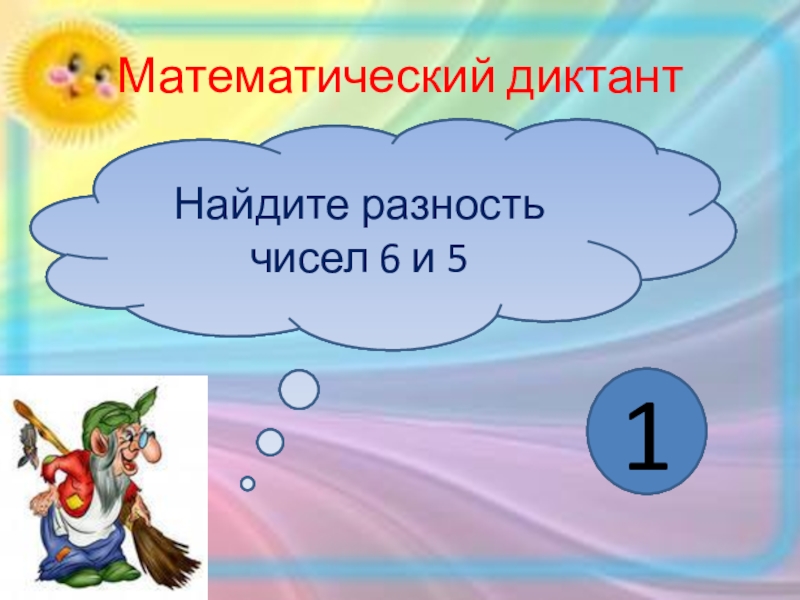 Математический диктант

Найдите разность чисел 6 и 5

1